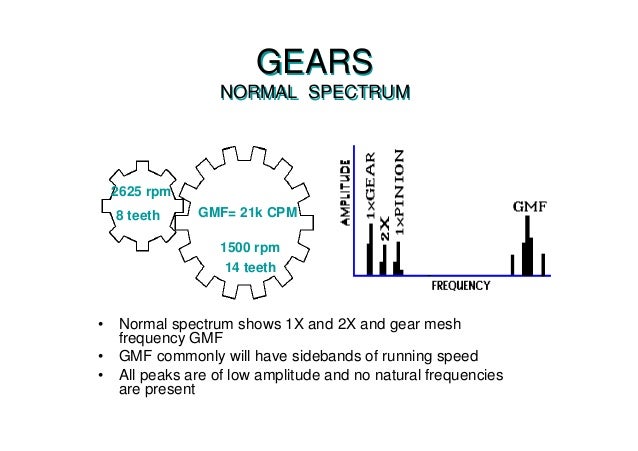 GEARS
NORMAL SPECTRUM

2625 rpm
8 teeth

GMF= 21k CPM

1500 rpm
14 teeth

AMPLITUDE

1×GEAR

2X

1×PINION

GMF

FREQUENCY

• Normal spectrum shows 1X and 2X and gear mesh frequency GMF
• GMF commonly will have sidebands of running speed
• All peaks are of low amplitude and no natural frequencies are present